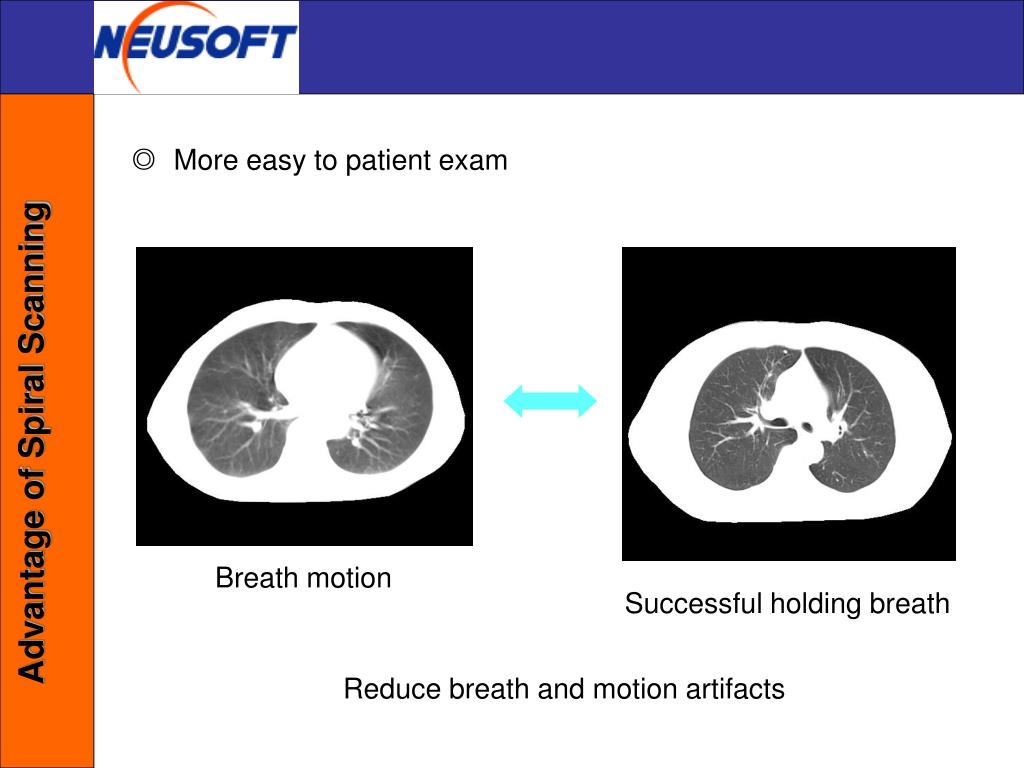 NEUSOFT

Advantage of Spiral Scanning

◎ More easy to patient exam

Breath motion

Successful holding breath

Reduce breath and motion artifacts